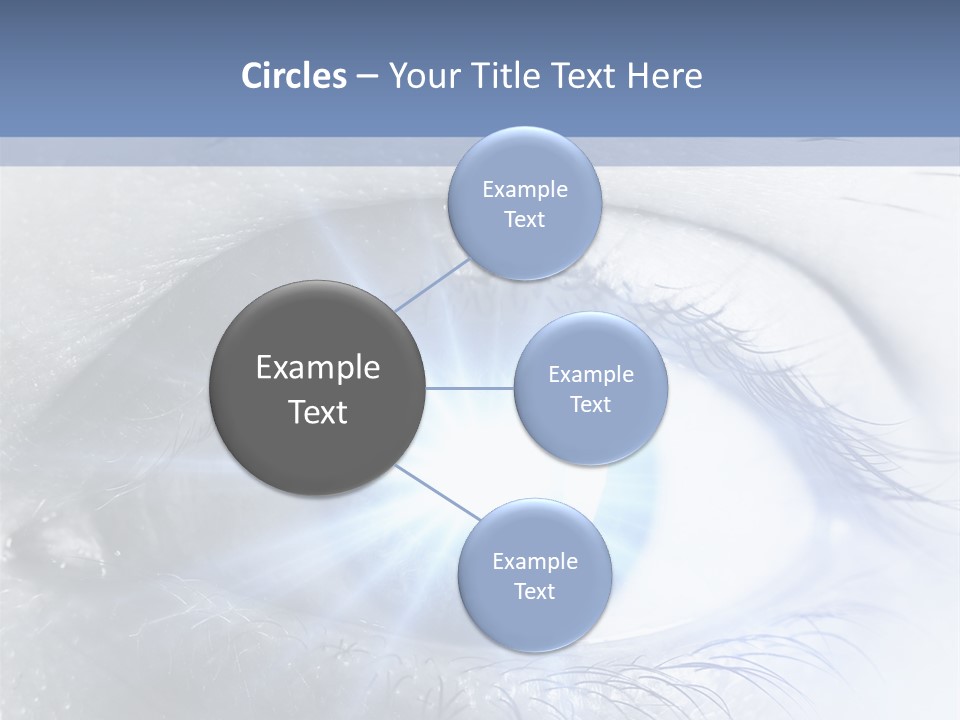 Circles – Your Title Text Here

Example Text

Example Text

Example Text

Example Text